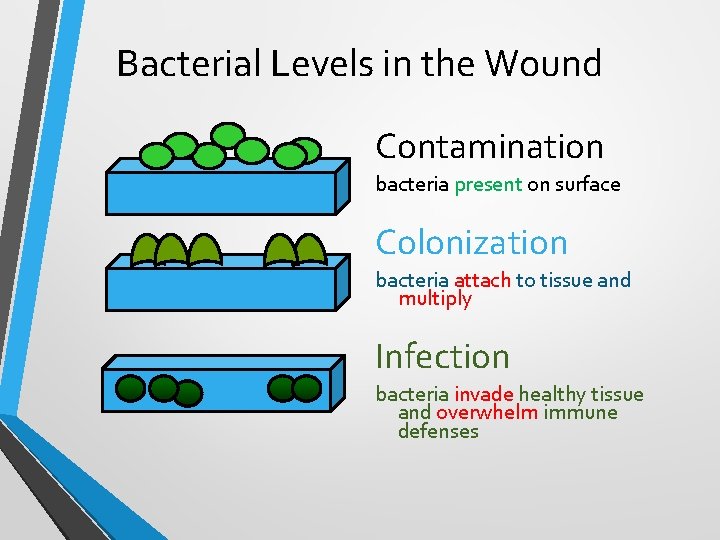 Bacterial Levels in the Wound

Contamination

bacteria present on surface

Colonization

bacteria attach to tissue and multiply

Infection

bacteria invade healthy tissue and overwhelm immune defenses